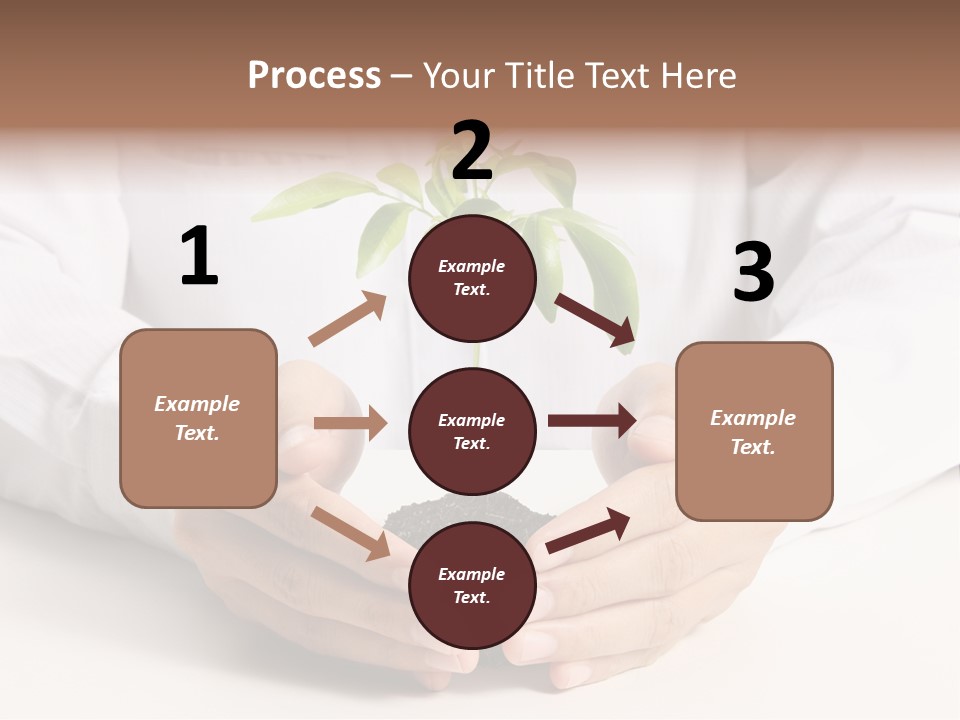 Process – Your Title Text Here

1

Example Text.

2

Example Text.

Example Text.

Example Text.

3

Example Text.